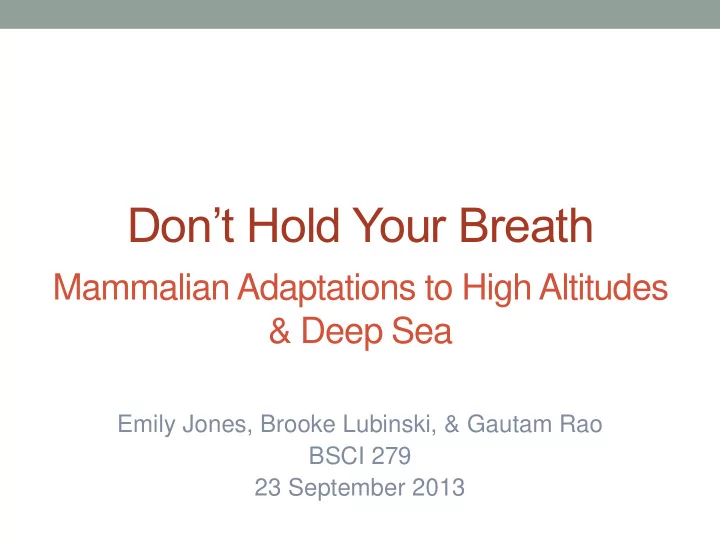 Don’t Hold Your Breath

Mammalian Adaptations to High Altitudes & Deep Sea

Emily Jones, Brooke Lubinski, & Gautam Rao
BSCI 279
23 September 2013